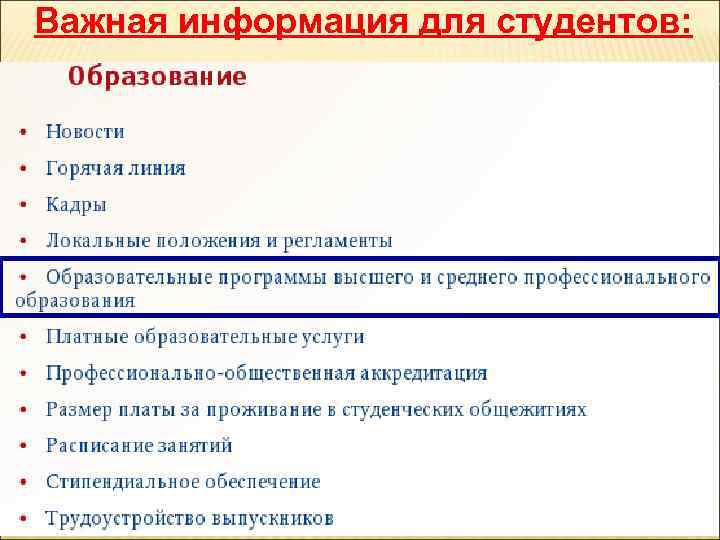 Важная информация для студентов:

Образование

• Новости
• Горячая линия
• Кадры
• Локальные положения и регламенты
• Образовательные программы высшего и среднего профессионального образования
• Платные образовательные услуги
• Профессионально-общественная аккредитация
• Размер платы за проживание в студенческих общежитиях
• Расписание занятий
• Стипендиальное обеспечение
• Трудоустройство выпускников